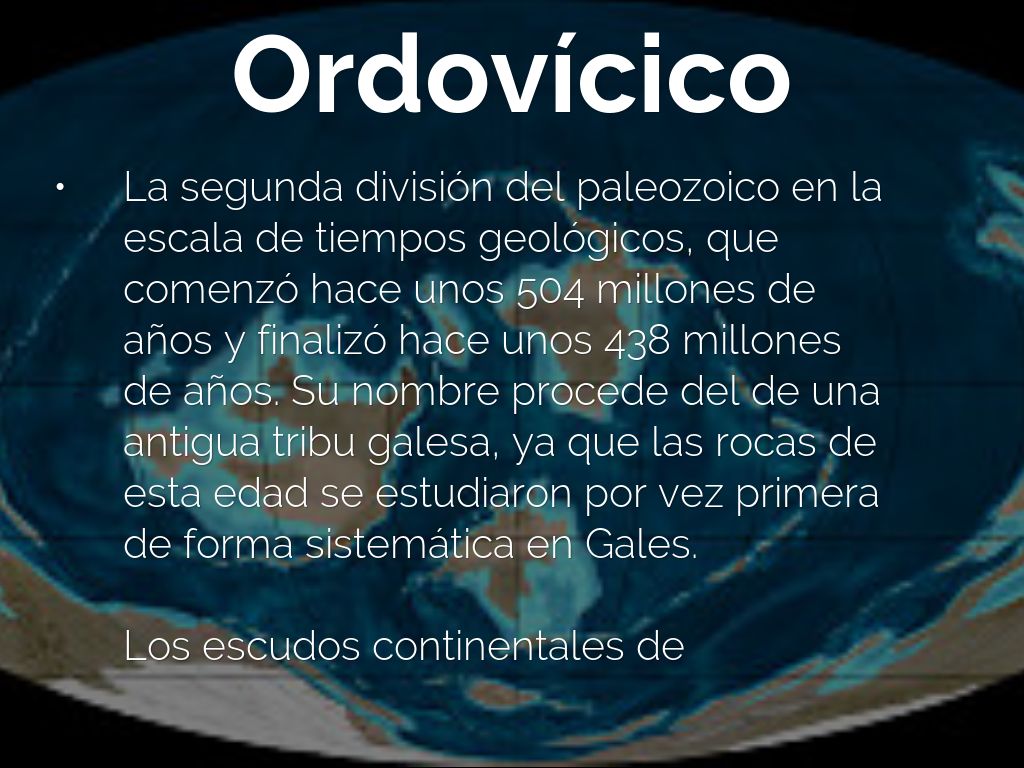 Ordovícico

• La segunda división del paleozoico en la escala de tiempos geológicos, que comenzó hace unos 504 millones de años y finalizó hace unos 438 millones de años. Su nombre procede del de una antigua tribu galesa, ya que las rocas de esta edad se estudiaron por vez primera de forma sistemática en Gales.

Los escudos continentales de